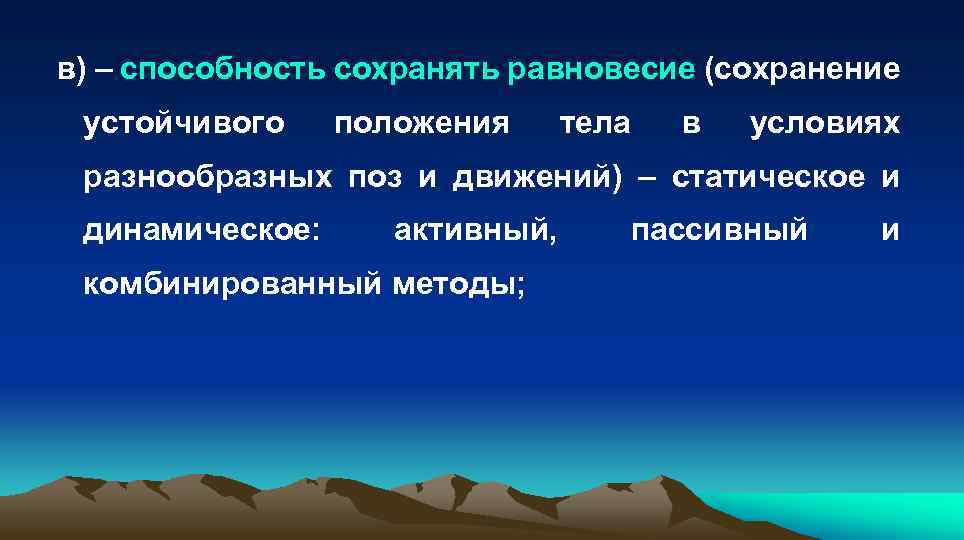 в) – способность сохранять равновесие (сохранение устойчивого положения тела в условиях разнообразных поз и движений) – статическое и динамическое: активный, пассивный и комбинированный методы;